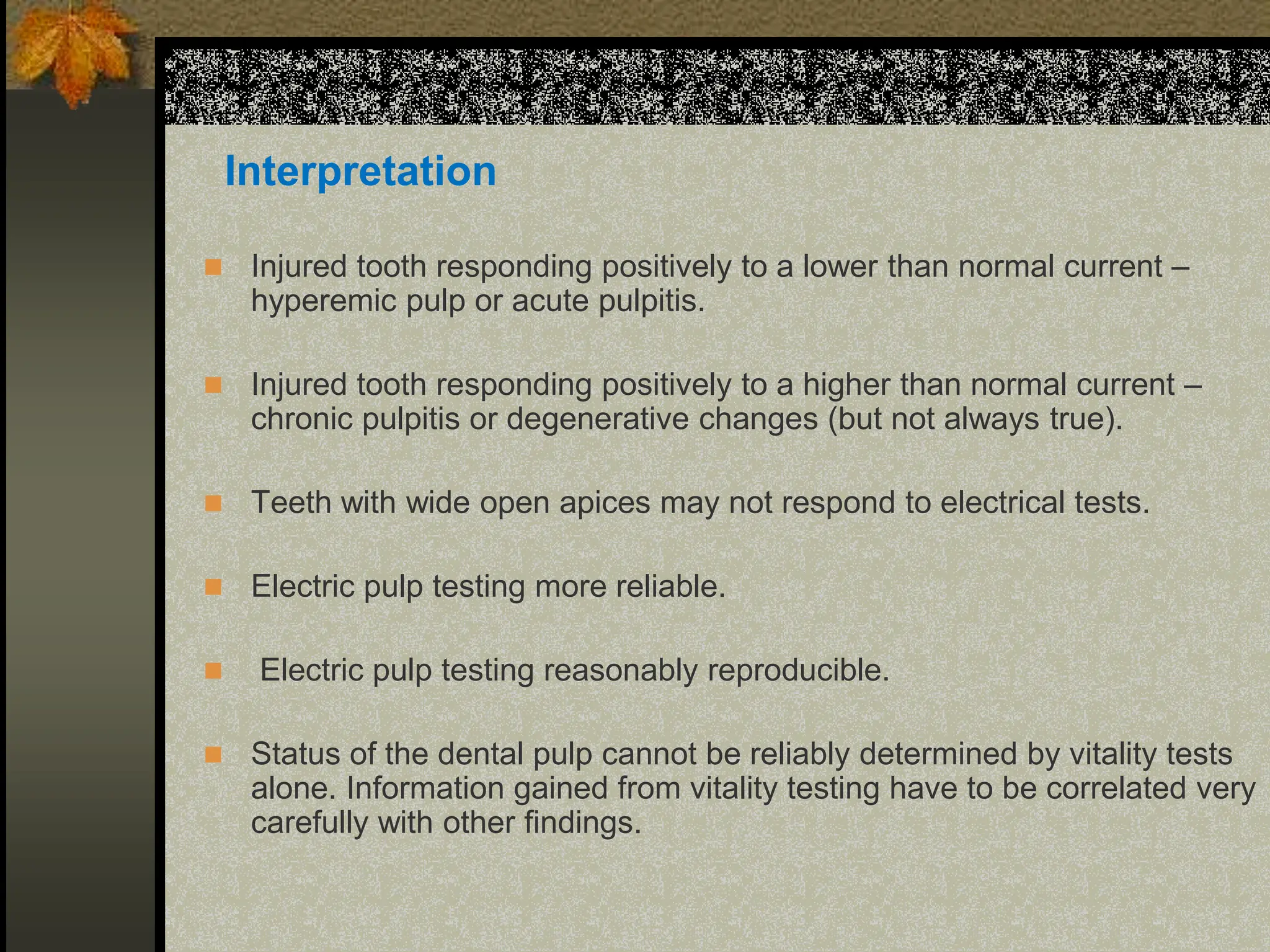 Interpretation

Injured tooth responding positively to a lower than normal current – hyperemic pulp or acute pulpitis.

Injured tooth responding positively to a higher than normal current – chronic pulpitis or degenerative changes (but not always true).

Teeth with wide open apices may not respond to electrical tests.

Electric pulp testing more reliable.

Electric pulp testing reasonably reproducible.

Status of the dental pulp cannot be reliably determined by vitality tests alone. Information gained from vitality testing have to be correlated very carefully with other findings.